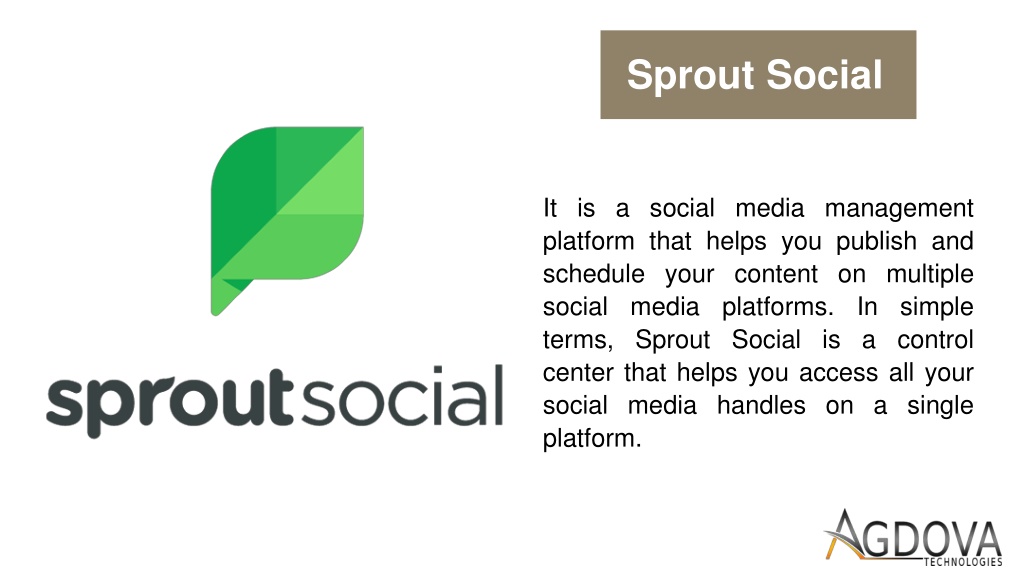 Sprout Social

sproutsocial

It is a social media management platform that helps you publish and schedule your content on multiple social media platforms. In simple terms, Sprout Social is a control center that helps you access all your social media handles on a single platform.

AGDOVA
TECHNOLOGIES